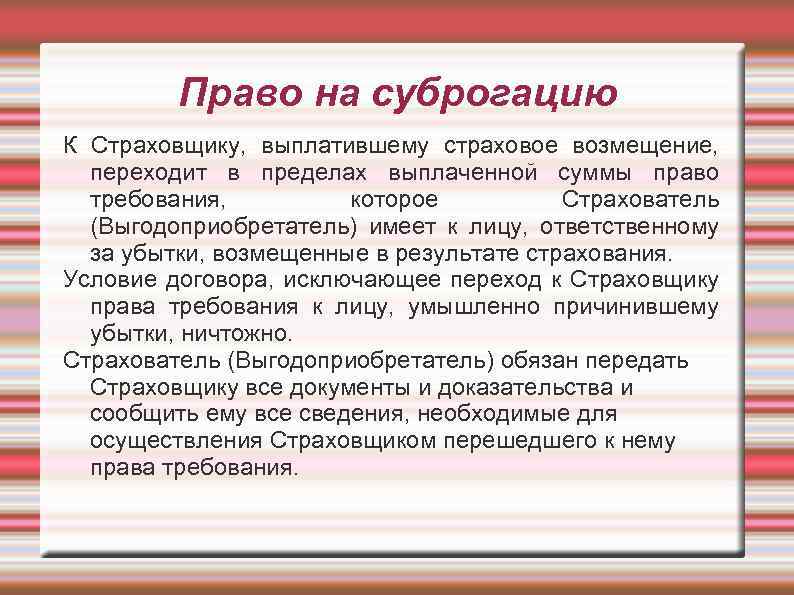 Право на суброгацию

К Страховщику, выплатившему страховое возмещение, переходит в пределах выплаченной суммы право требования, которое Страхователь (Выгодоприобретатель) имеет к лицу, ответственному за убытки, возмещенные в результате страхования.

Условие договора, исключающее переход к Страховщику права требования к лицу, умышленно причинившему убытки, ничтожно.

Страхователь (Выгодоприобретатель) обязан передать Страховщику все документы и доказательства и сообщить ему все сведения, необходимые для осуществления Страховщиком перешедшего к нему права требования.